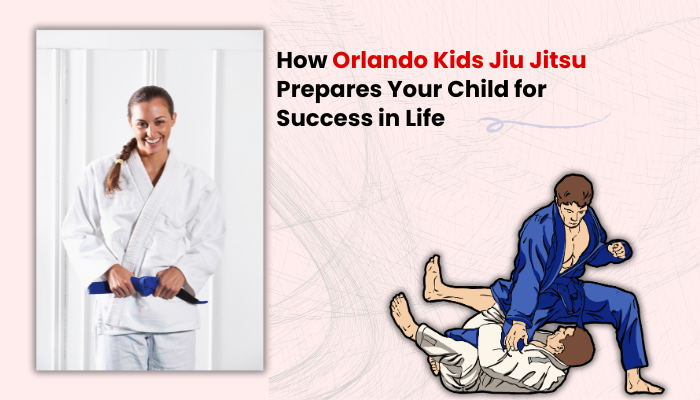 How Orlando Kids Jiu Jitsu Prepares Your Child for Success in Life